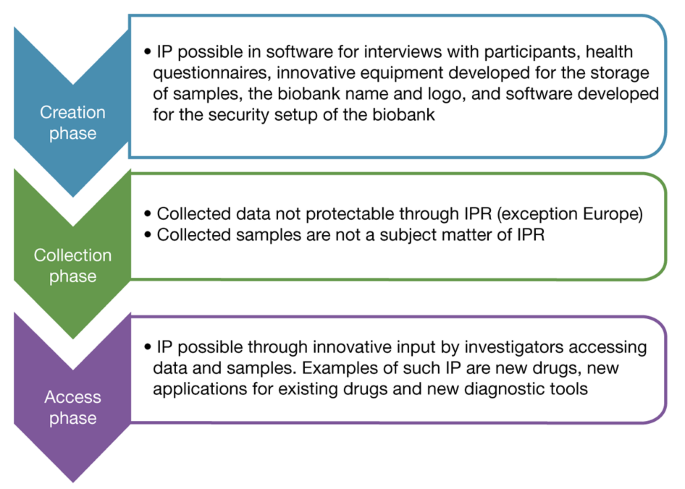 Creation phase

• IP possible in software for interviews with participants, health questionnaires, innovative equipment developed for the storage of samples, the biobank name and logo, and software developed for the security setup of the biobank

Collection phase

• Collected data not protectable through IPR (exception Europe)
• Collected samples are not a subject matter of IPR

Access phase

• IP possible through innovative input by investigators accessing data and samples. Examples of such IP are new drugs, new applications for existing drugs and new diagnostic tools